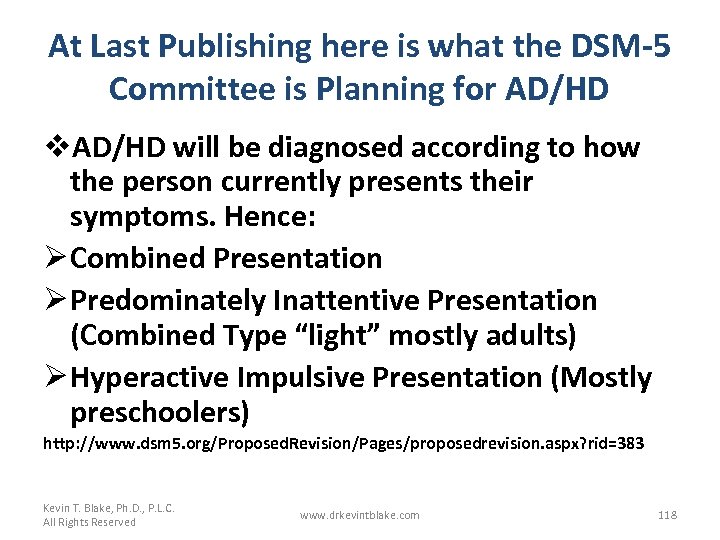 At Last Publishing here is what the DSM-5 Committee is Planning for AD/HD

❖AD/HD will be diagnosed according to how the person currently presents their symptoms. Hence:

➢Combined Presentation

➢Predominately Inattentive Presentation (Combined Type “light” mostly adults)

➢Hyperactive Impulsive Presentation (Mostly preschoolers)

http://www.dsm5.org/ProposedRevision/Pages/proposedrevision.aspx?rid=383

Kevin T. Blake, Ph.D., P.L.C.
All Rights Reserved

www.drkevintblake.com

118